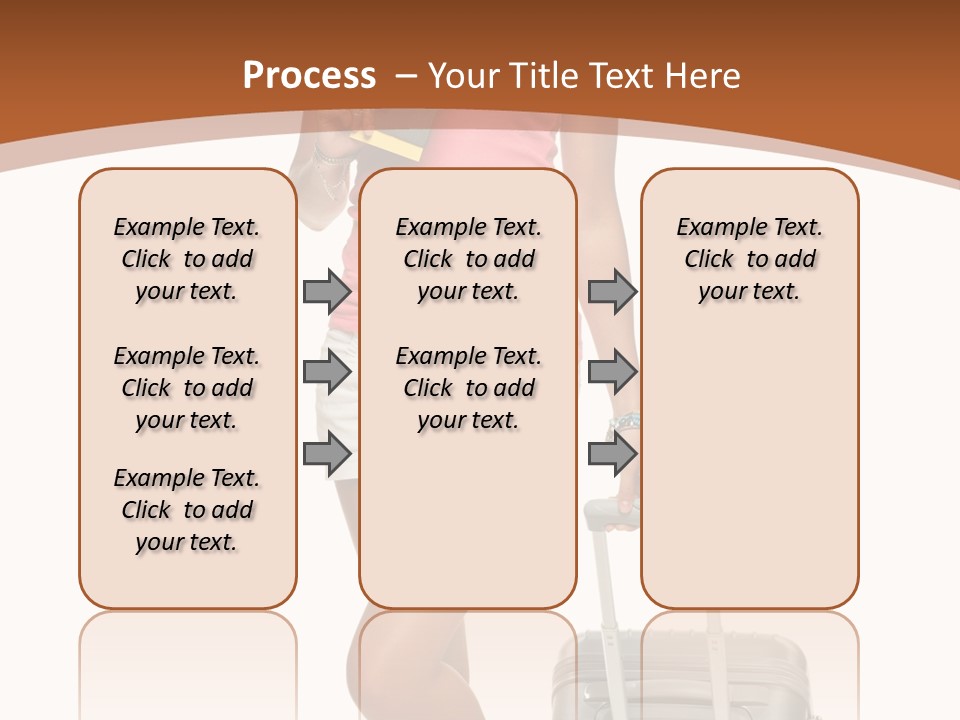 Process – Your Title Text Here

Example Text. Click to add your text.

Example Text. Click to add your text.

Example Text. Click to add your text.

Example Text. Click to add your text.

Example Text. Click to add your text.

Example Text. Click to add your text.